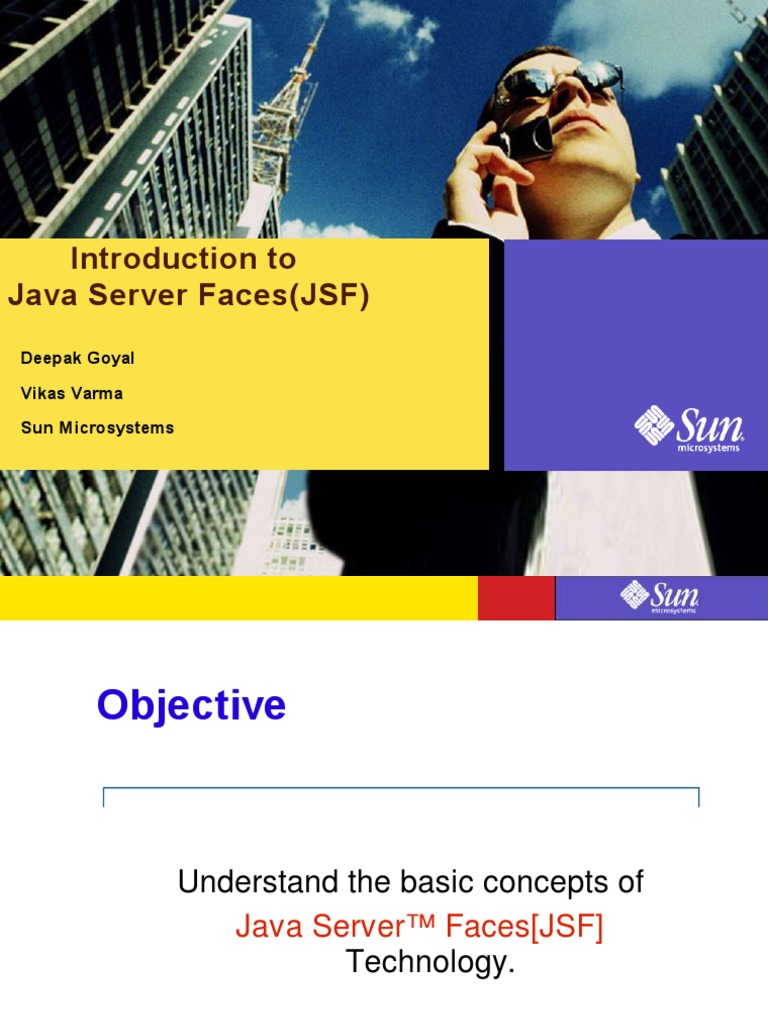 Introduction to
Java Server Faces(JSF)

Deepak Goyal

Vikas Varma

Sun Microsystems

Sun microsystems

Sun microsystems

Objective

Understand the basic concepts of
Java Server™ Faces[JSF]
Technology.